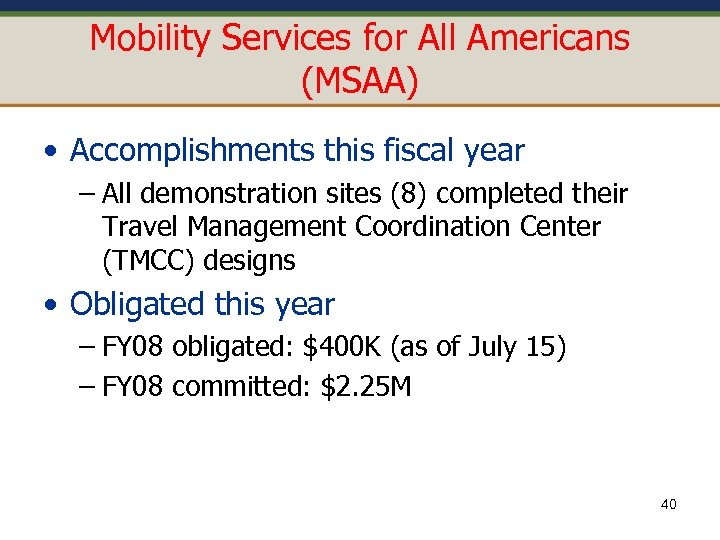 Mobility Services for All Americans (MSAA)

• Accomplishments this fiscal year

– All demonstration sites (8) completed their Travel Management Coordination Center (TMCC) designs

• Obligated this year

– FY08 obligated: \$400K (as of July 15)

– FY08 committed: \$2.25M

40